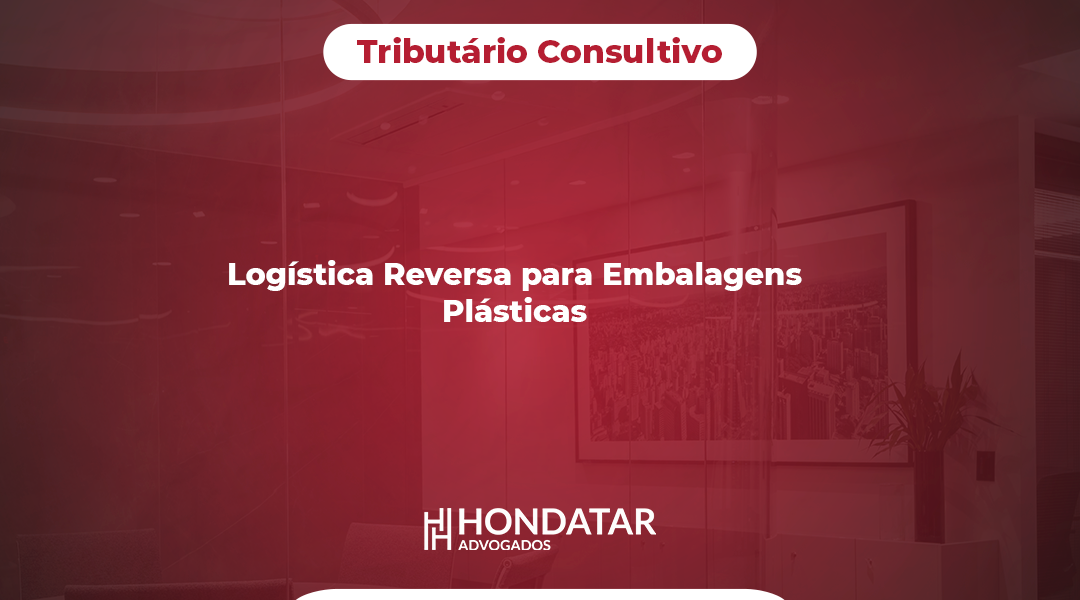 Tributário Consultivo

Logística Reversa para Embalagens Plásticas

HONDATAR
ADVOGADOS